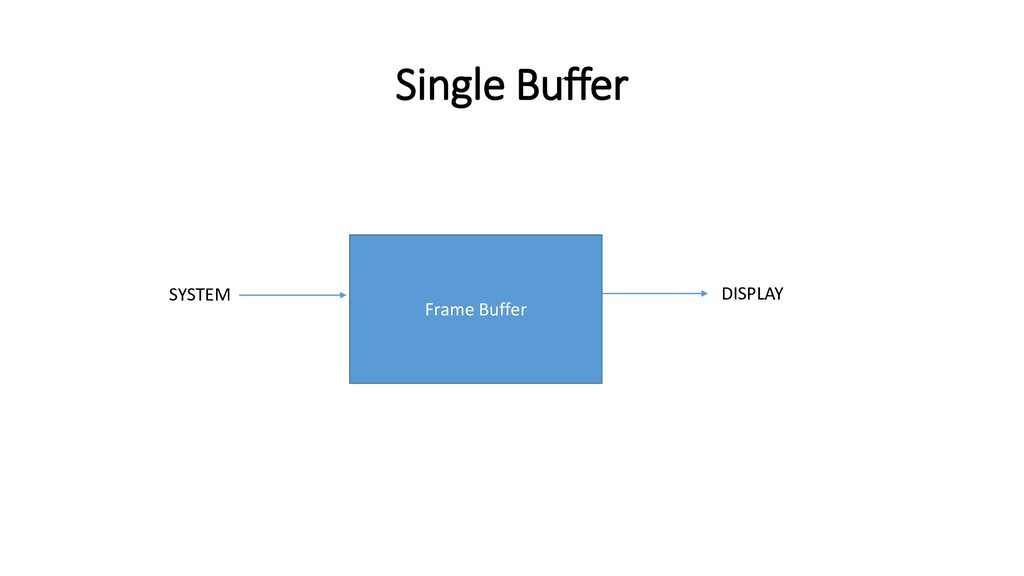 Single Buffer

SYSTEM

Frame Buffer

DISPLAY